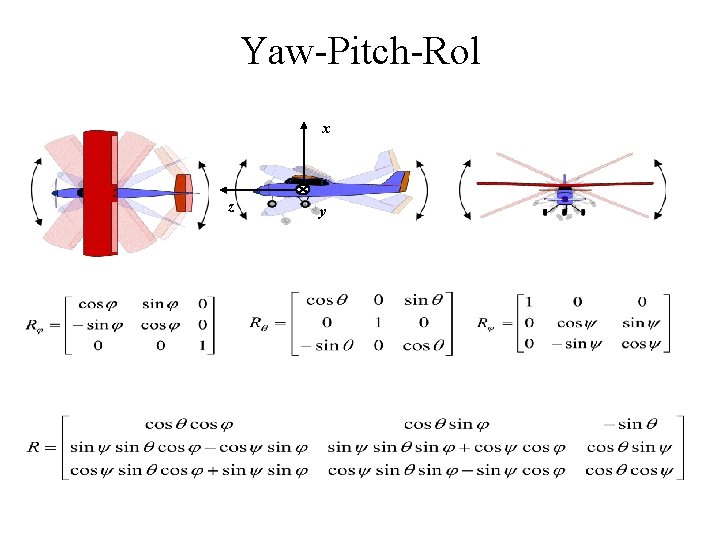 Yaw-Pitch-Rol

x

z

y

$R_\varphi = \begin{bmatrix} \cos\varphi & \sin\varphi & 0 \\ -\sin\varphi & \cos\varphi & 0 \\ 0 & 0 & 1 \end{bmatrix}$ $R_\theta = \begin{bmatrix} \cos\theta & 0 & \sin\theta \\ 0 & 1 & 0 \\ -\sin\theta & 0 & \cos\theta \end{bmatrix}$ $R_\psi = \begin{bmatrix} 1 & 0 & 0 \\ 0 & \cos\psi & \sin\psi \\ 0 & -\sin\psi & \cos\psi \end{bmatrix}$

$R = \begin{bmatrix} \cos\theta\cos\varphi & \cos\theta\sin\varphi & -\sin\theta \\ \sin\psi\sin\theta\cos\varphi - \cos\psi\sin\varphi & \sin\psi\sin\theta\sin\varphi + \cos\psi\cos\varphi & \cos\theta\sin\psi \\ \cos\psi\sin\theta\cos\varphi + \sin\psi\sin\varphi & \cos\psi\sin\theta\sin\varphi - \sin\psi\cos\varphi & \cos\theta\cos\psi \end{bmatrix}$